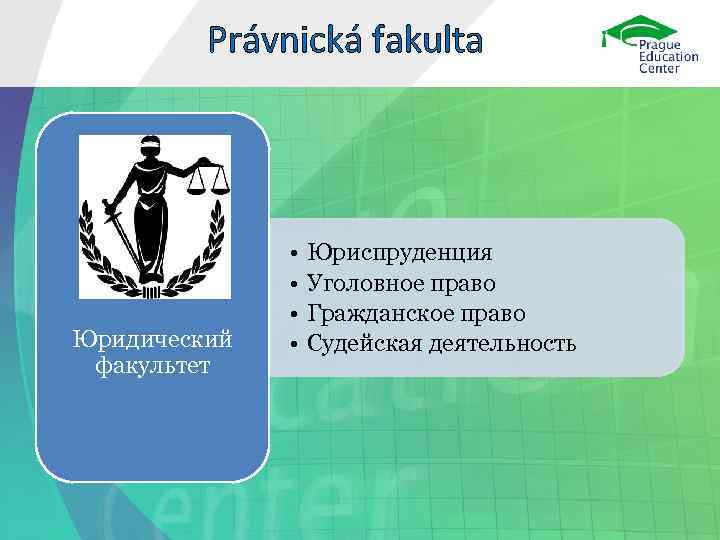 Právnická fakulta

Prague Education Center

Юридический факультет

• Юриспруденция
• Уголовное право
• Гражданское право
• Судейская деятельность